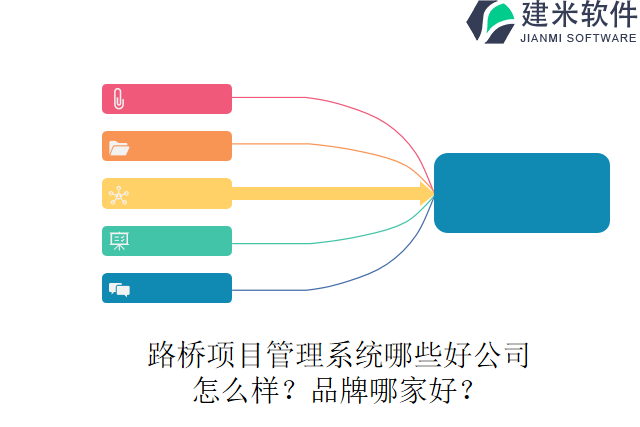 建米软件
JIANMI SOFTWARE

路桥项目管理系统哪些好公司怎么样？品牌哪家好？